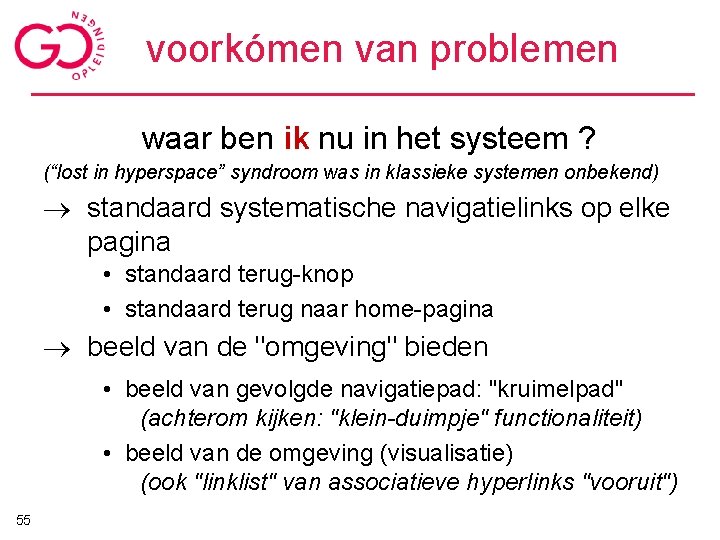 GO OPLEIDINGEN

voorkómen van problemen

waar ben ik nu in het systeem ?

(“lost in hyperspace” syndroom was in klassieke systemen onbekend)

→ standaard systematische navigatielinks op elke pagina

• standaard terug-knop

• standaard terug naar home-pagina

→ beeld van de "omgeving" bieden

• beeld van gevolgde navigatiepad: "kruimelpad" (achterom kijken: "klein-duimpje" functionaliteit)

• beeld van de omgeving (visualisatie) (ook "linklist" van associatieve hyperlinks "vooruit")

55